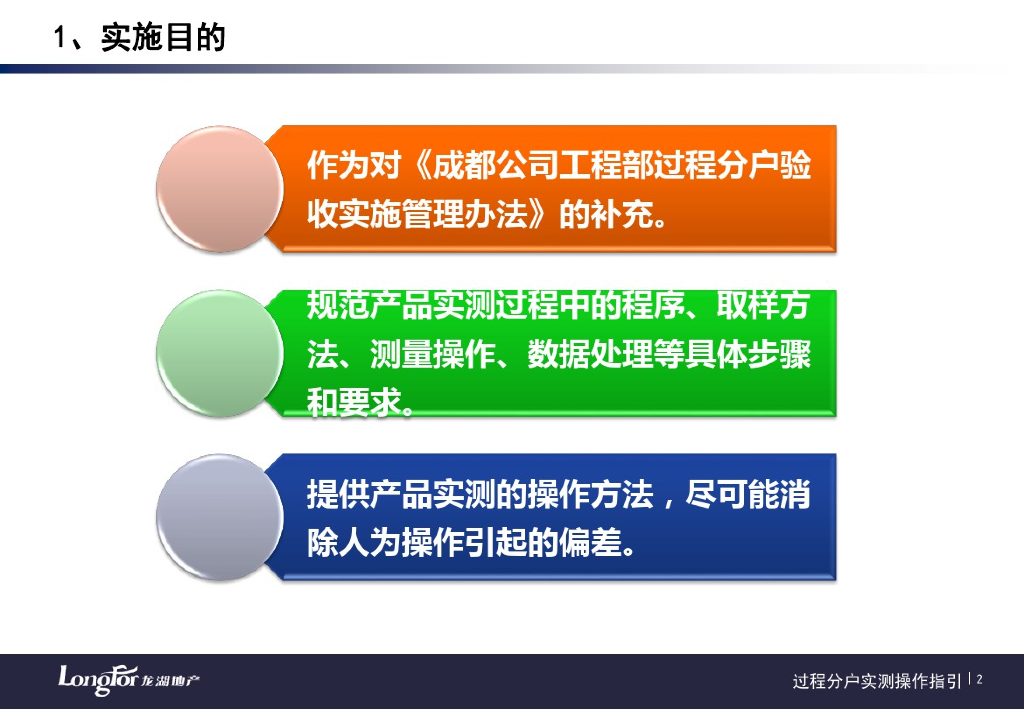 1、实施目的

作为对《成都公司工程部过程分户验收实施管理办法》的补充。

规范产品实测过程中的程序、取样方法、测量操作、数据处理等具体步骤和要求。

提供产品实测的操作方法，尽可能消除人为操作引起的偏差。

LongFor 龙湖地产

过程分户实测操作指引 | 2